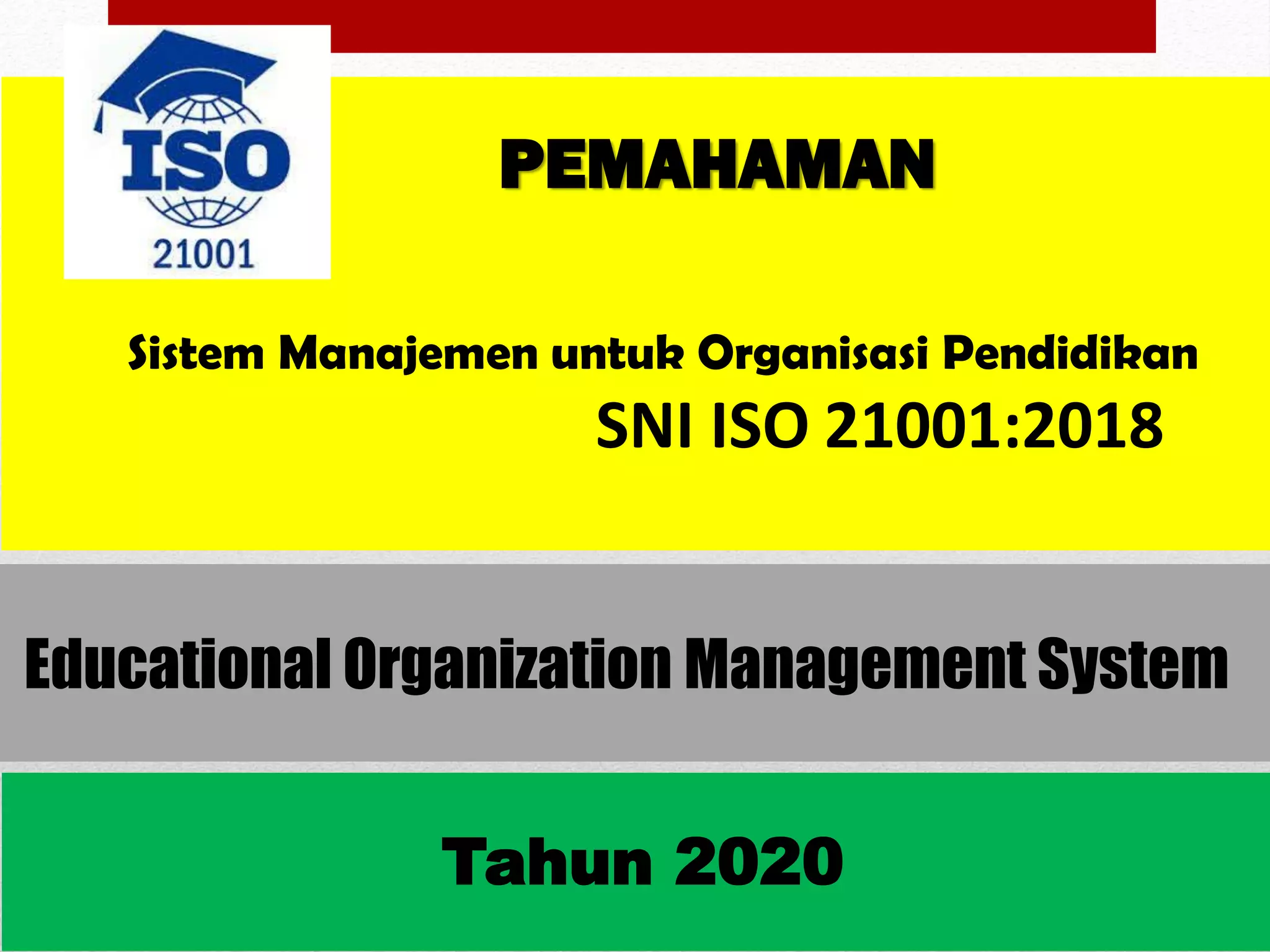 ISO
21001

PEMAHAMAN

Sistem Manajemen untuk Organisasi Pendidikan
SNI ISO 21001:2018

Educational Organization Management System

Tahun 2020